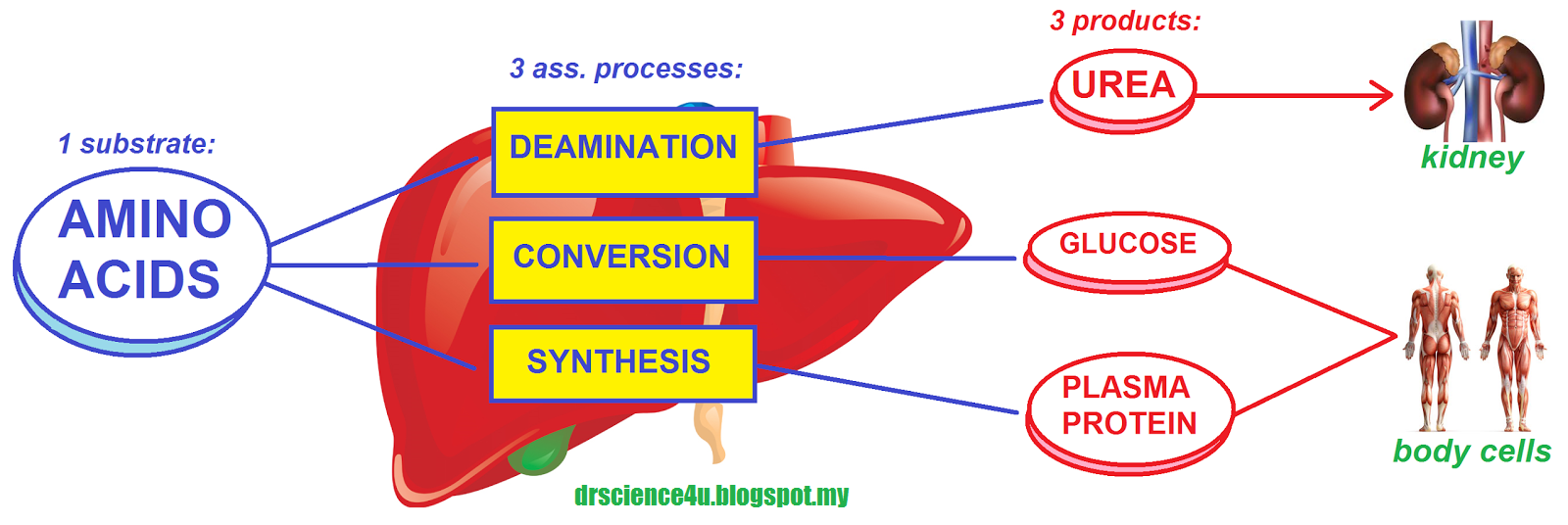 1 substrate:

AMINO ACIDS

3 ass. processes:

DEAMINATION

CONVERSION

SYNTHESIS

3 products:

UREA

GLUCOSE

PLASMA PROTEIN

kidney

body cells

drscience4u.blogspot.my